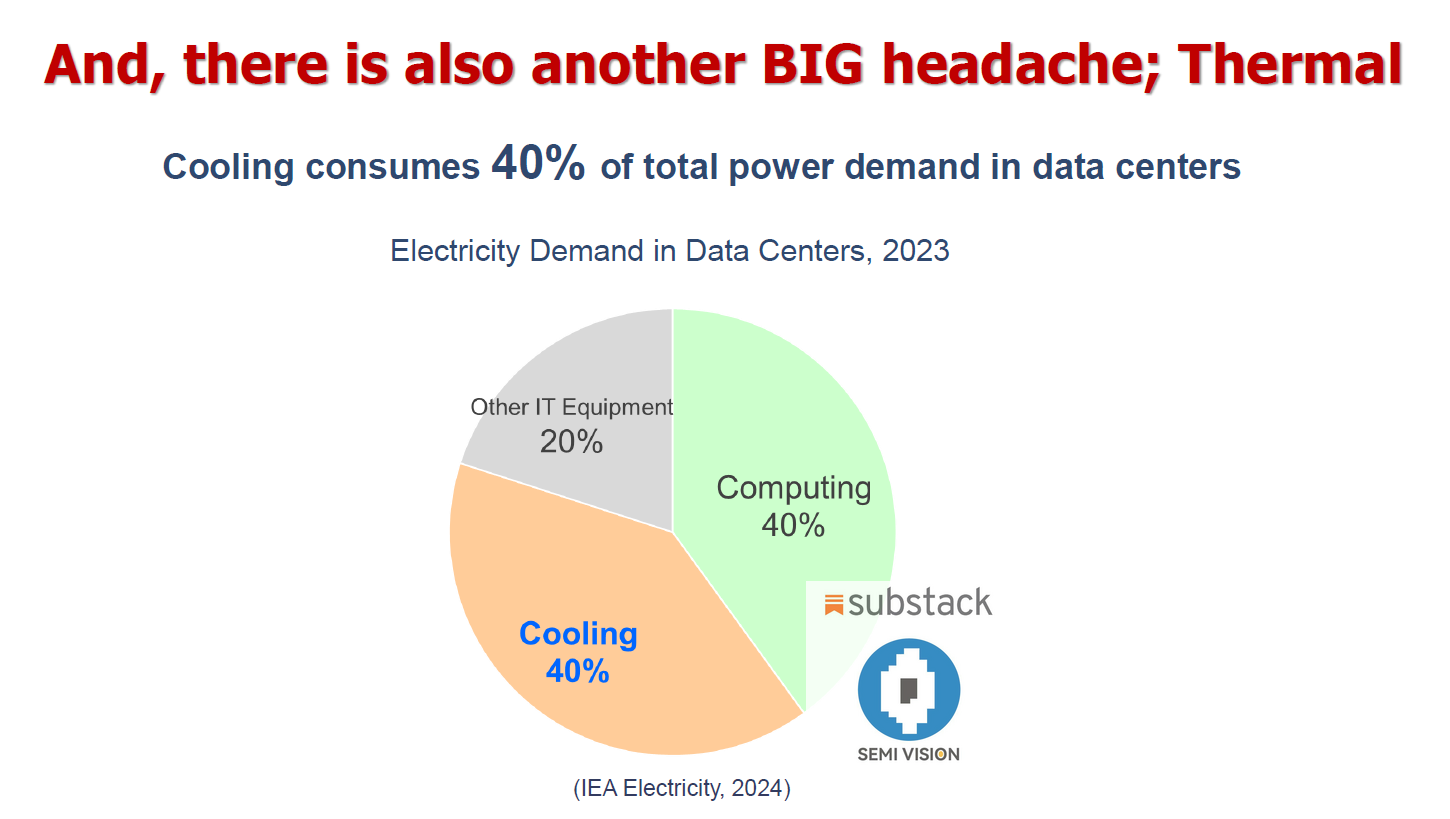 And, there is also another BIG headache; Thermal

Cooling consumes 40% of total power demand in data centers

Electricity Demand in Data Centers, 2023

Other IT Equipment
20%

Computing
40%

Cooling
40%

substack

SEMI VISION

(IEA Electricity, 2024)